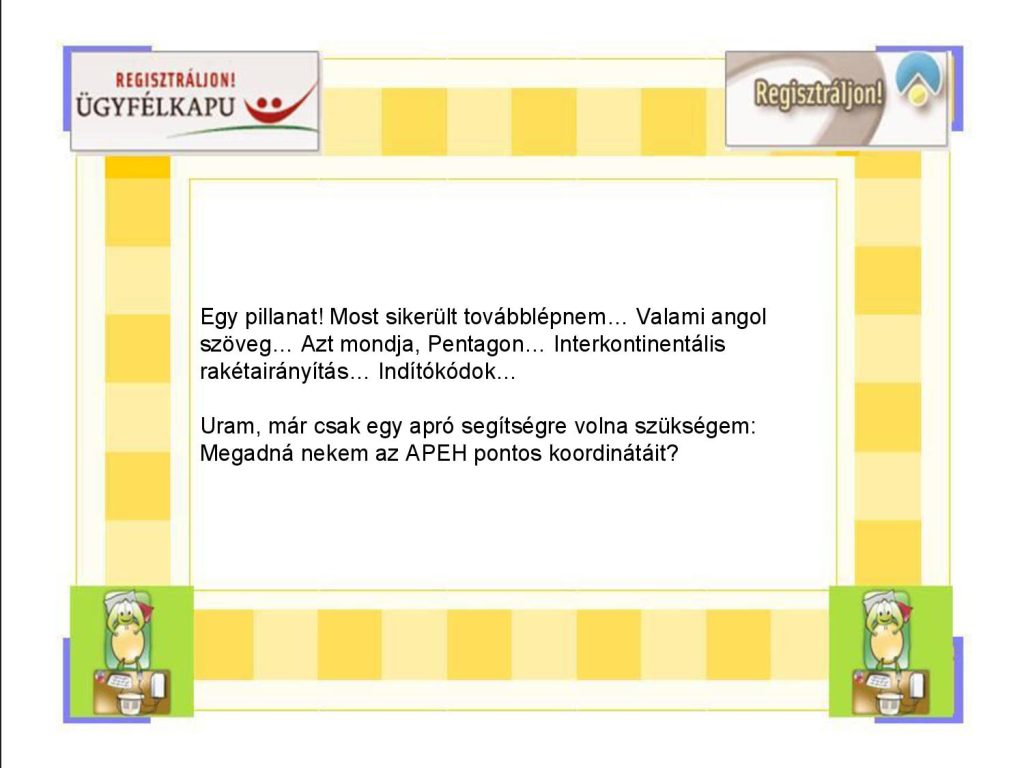 REGISZTRÁLJON!
ÜGYFÉLKAPU

Regisztráljon!

Egy pillanat! Most sikerült továbblépnem… Valami angol szöveg… Azt mondja, Pentagon… Interkontinentális rakétairányítás… Indítókódok…

Uram, már csak egy apró segítségre volna szükségem: Megadná nekem az APEH pontos koordinátáit?